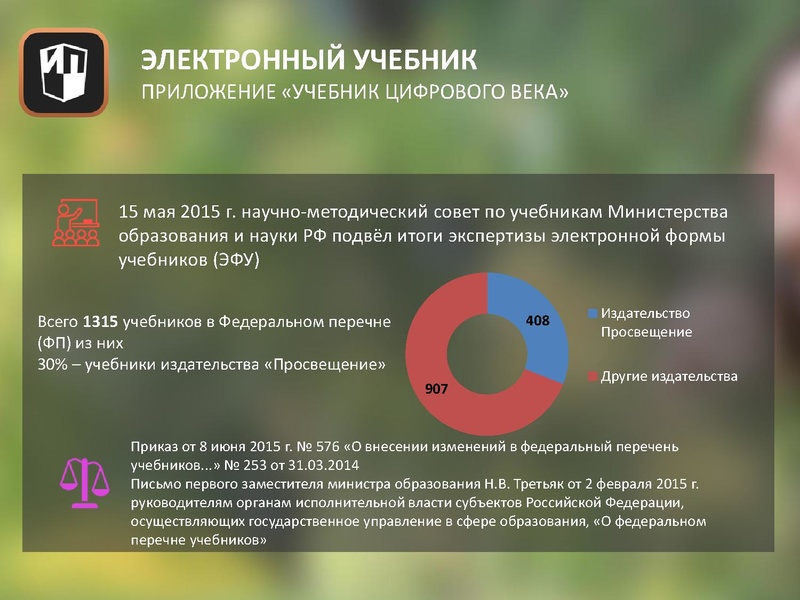 ЭЛЕКТРОННЫЙ УЧЕБНИК
ПРИЛОЖЕНИЕ «УЧЕБНИК ЦИФРОВОГО ВЕКА»

15 мая 2015 г. научно-методический совет по учебникам Министерства образования и науки РФ подвёл итоги экспертизы электронной формы учебников (ЭФУ)

Всего 1315 учебников в Федеральном перечне (ФП) из них
30% – учебники издательства «Просвещение»

408
907

Издательство Просвещение
Другие издательства

Приказ от 8 июня 2015 г. № 576 «О внесении изменений в федеральный перечень учебников...» № 253 от 31.03.2014
Письмо первого заместителя министра образования Н.В. Третьяк от 2 февраля 2015 г. руководителям органам исполнительной власти субъектов Российской Федерации, осуществляющих государственное управление в сфере образования, «О федеральном перечне учебников»